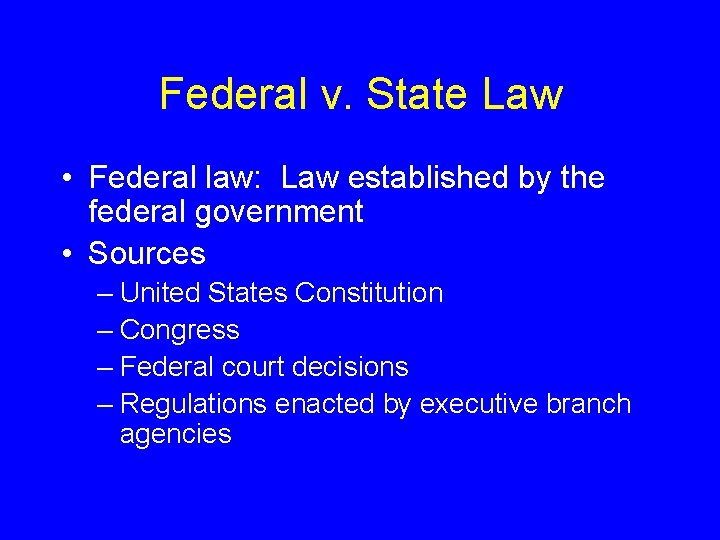 Federal v. State Law

• Federal law: Law established by the federal government

• Sources

– United States Constitution

– Congress

– Federal court decisions

– Regulations enacted by executive branch agencies